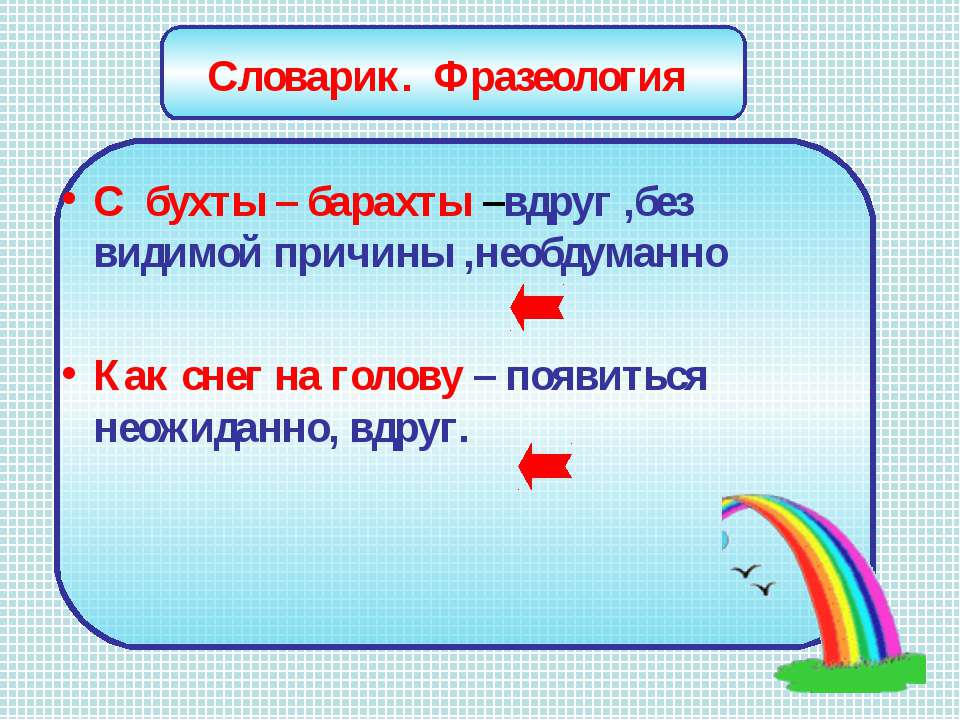 Словарик. Фразеология

• С бухты – барахты –вдруг ,без видимой причины ,необдуманно

• Как снег на голову – появиться неожиданно, вдруг.